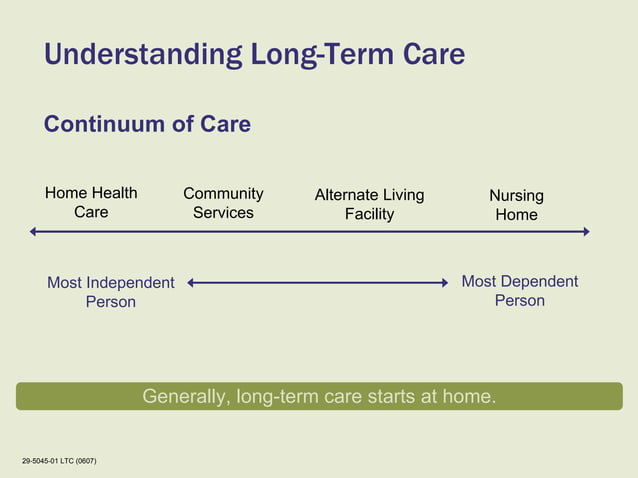 Understanding Long-Term Care

Continuum of Care

Home Health Care

Community Services

Alternate Living Facility

Nursing Home

Most Independent Person

Most Dependent Person

Generally, long-term care starts at home.

29-5045-01 LTC (0607)